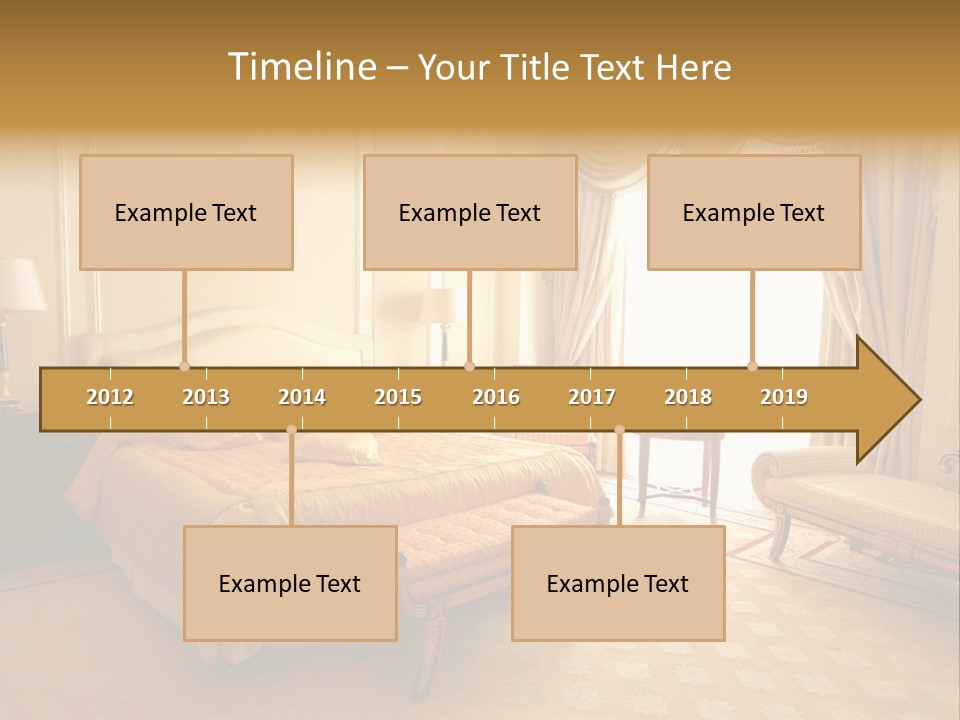 Timeline – Your Title Text Here

Example Text

Example Text

Example Text

2012 2013 2014 2015 2016 2017 2018 2019

Example Text

Example Text